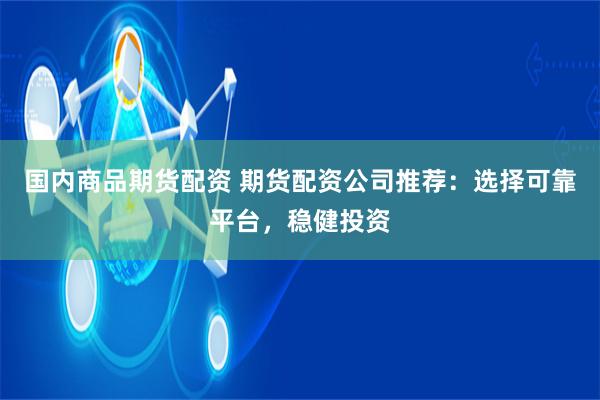 国内商品期货配资 期货配资公司推荐：选择可靠平台，稳健投资